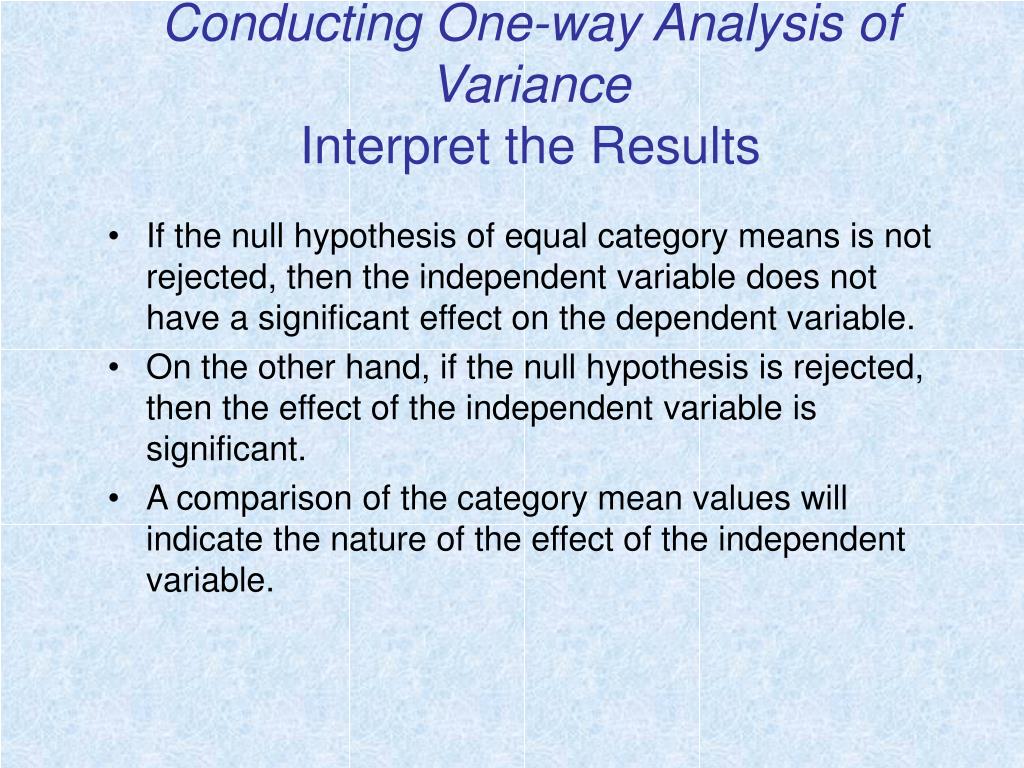 Conducting One-way Analysis of Variance
Interpret the Results

• If the null hypothesis of equal category means is not rejected, then the independent variable does not have a significant effect on the dependent variable.
• On the other hand, if the null hypothesis is rejected, then the effect of the independent variable is significant.
• A comparison of the category mean values will indicate the nature of the effect of the independent variable.